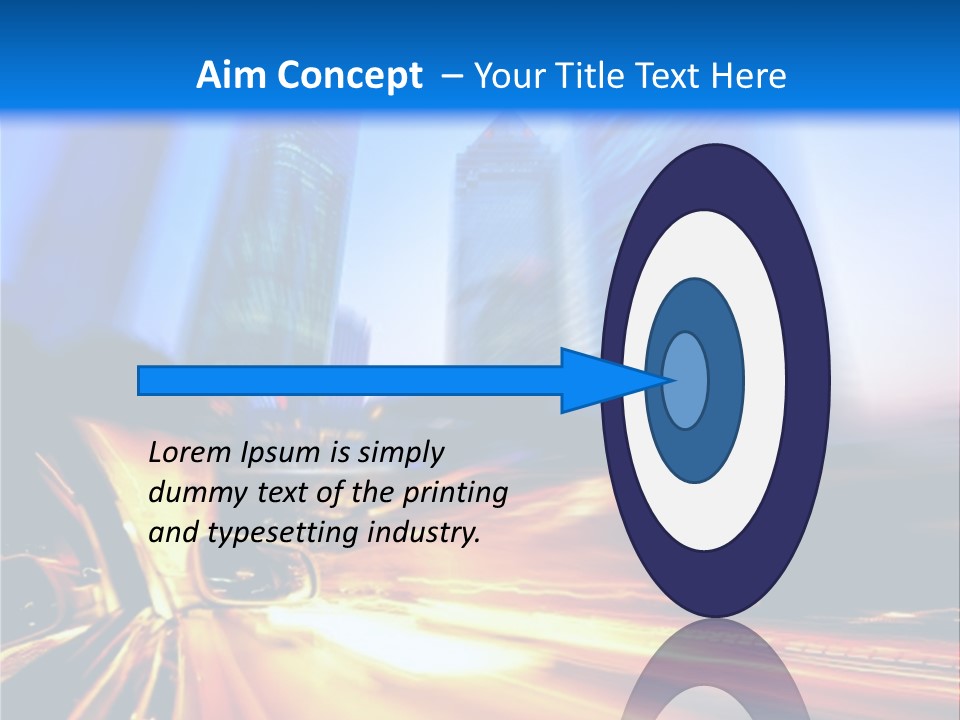 Aim Concept – Your Title Text Here

Lorem Ipsum is simply dummy text of the printing and typesetting industry.